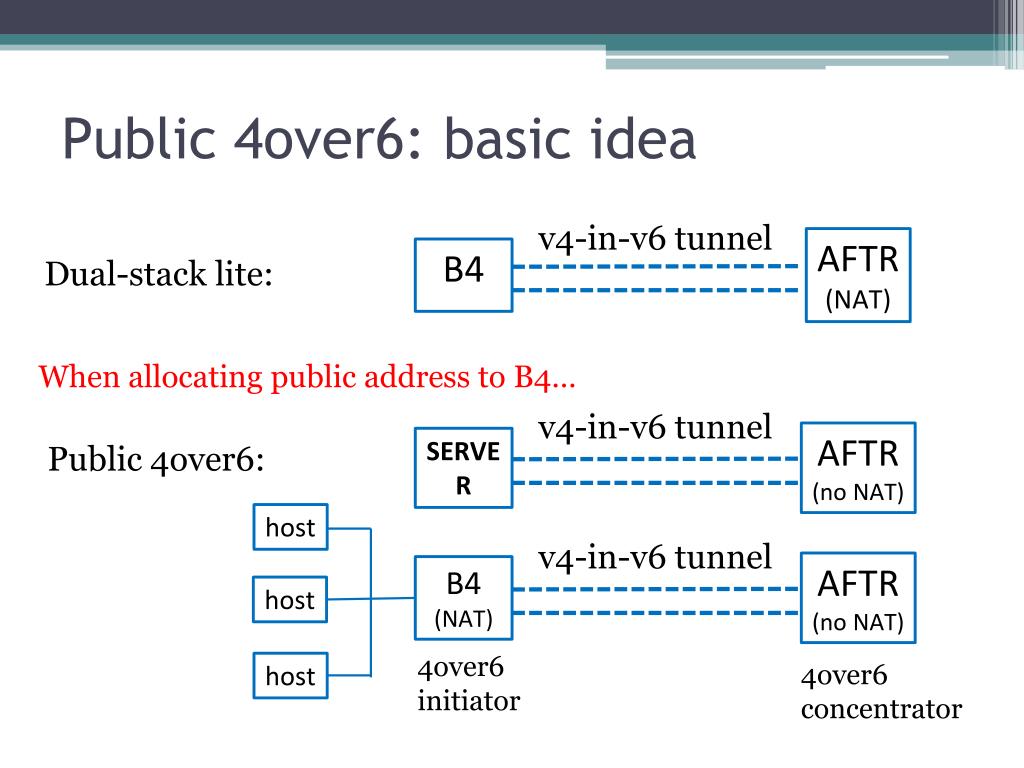 Public 4over6: basic idea

Dual-stack lite:

B4

v4-in-v6 tunnel

AFTR
(NAT)

When allocating public address to B4…

Public 4over6:

SERVE
R

v4-in-v6 tunnel

AFTR
(no NAT)

host

host

host

B4
(NAT)

v4-in-v6 tunnel

AFTR
(no NAT)

4over6
initiator

4over6
concentrator